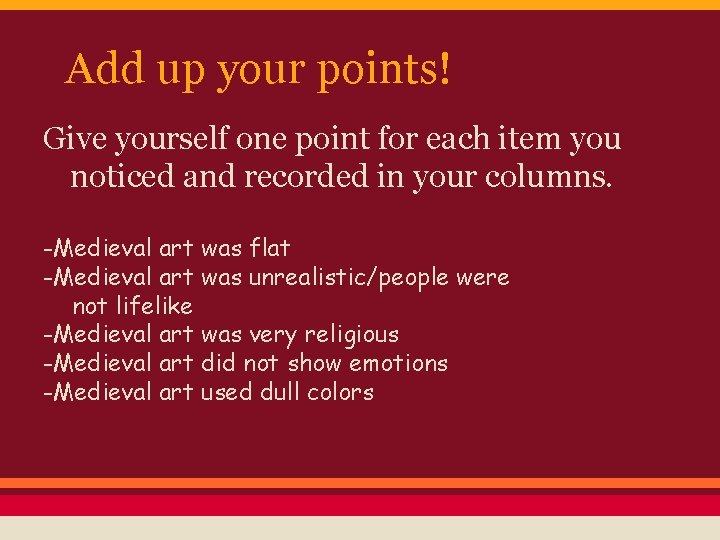 Add up your points!

Give yourself one point for each item you noticed and recorded in your columns.

-Medieval art was flat
-Medieval art was unrealistic/people were not lifelike
-Medieval art was very religious
-Medieval art did not show emotions
-Medieval art used dull colors